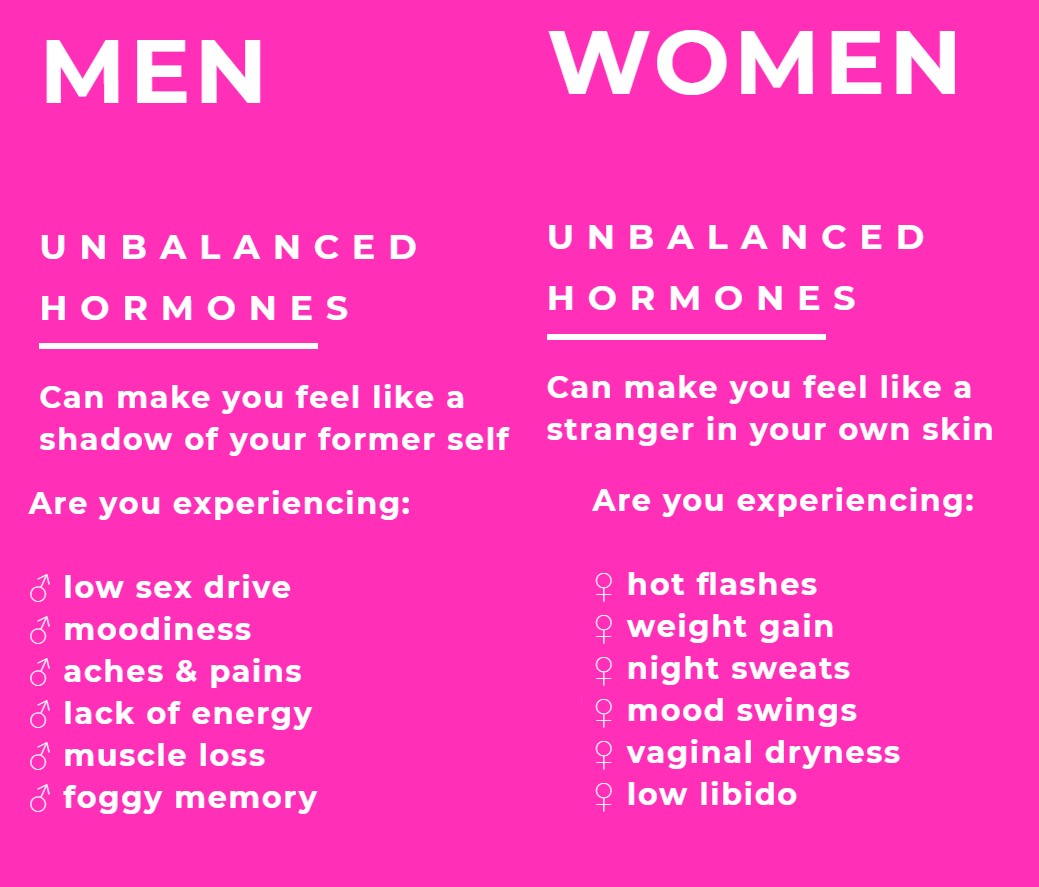 MEN

UNBALANCED HORMONES

Can make you feel like a shadow of your former self

Are you experiencing:

♂ low sex drive
♂ moodiness
♂ aches & pains
♂ lack of energy
♂ muscle loss
♂ foggy memory

WOMEN

UNBALANCED HORMONES

Can make you feel like a stranger in your own skin

Are you experiencing:

♀ hot flashes
♀ weight gain
♀ night sweats
♀ mood swings
♀ vaginal dryness
♀ low libido